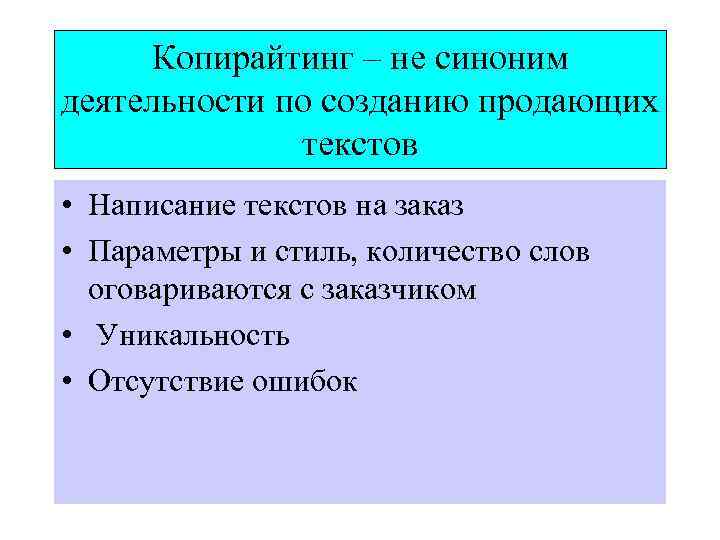 Копирайтинг – не синоним деятельности по созданию продающих текстов

• Написание текстов на заказ
• Параметры и стиль, количество слов оговариваются с заказчиком
• Уникальность
• Отсутствие ошибок